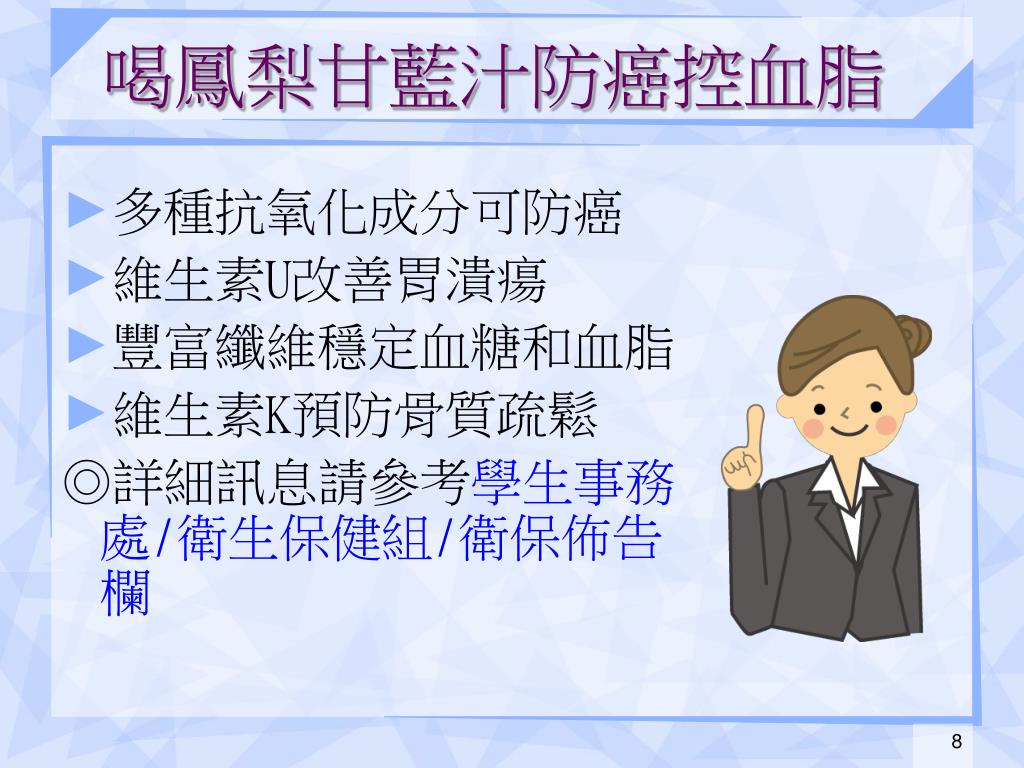 喝鳳梨甘藍汁防癌控血脂

►多種抗氧化成分可防癌
►維生素U改善胃潰瘍
►豐富纖維穩定血糖和血脂
►維生素K預防骨質疏鬆
◎詳細訊息請參考學生事務處/衛生保健組/衛保佈告欄

8